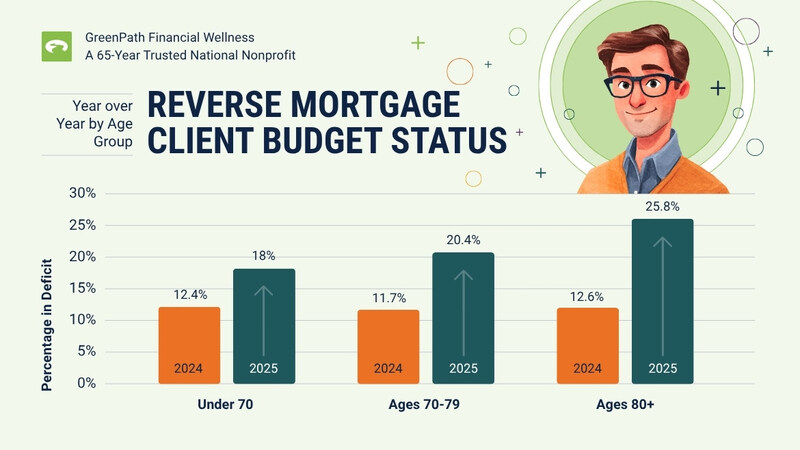 GreenPath Financial Wellness
A 65-Year Trusted National Nonprofit

Year over Year by Age Group

REVERSE MORTGAGE CLIENT BUDGET STATUS

Percentage in Deficit

30%
25%
20%
15%
10%
5%
0%

12.4%
2024
18%
2025
Under 70

11.7%
2024
20.4%
2025
Ages 70-79

12.6%
2024
25.8%
2025
Ages 80+